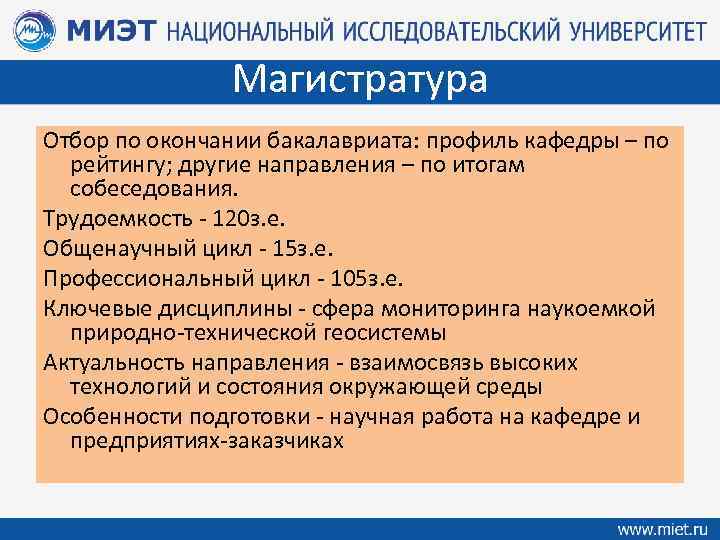 МИЭТ НАЦИОНАЛЬНЫЙ ИССЛЕДОВАТЕЛЬСКИЙ УНИВЕРСИТЕТ

Магистратура

Отбор по окончании бакалавриата: профиль кафедры – по рейтингу; другие направления – по итогам собеседования.

Трудоемкость - 120з.е.

Общенаучный цикл - 15з.е.

Профессиональный цикл - 105з.е.

Ключевые дисциплины - сфера мониторинга наукоемкой природно-технической геосистемы

Актуальность направления - взаимосвязь высоких технологий и состояния окружающей среды

Особенности подготовки - научная работа на кафедре и предприятиях-заказчиках

www.miet.ru